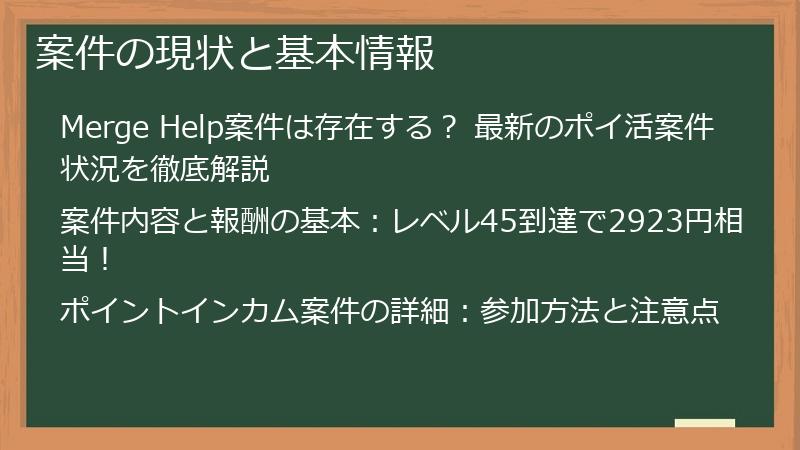 案件の現状と基本情報

Merge Help案件は存在する？ 最新のポイ活案件状況を徹底解説

案件内容と報酬の基本：レベル45到達で2923円相当！

ポイントインカム案件の詳細：参加方法と注意点